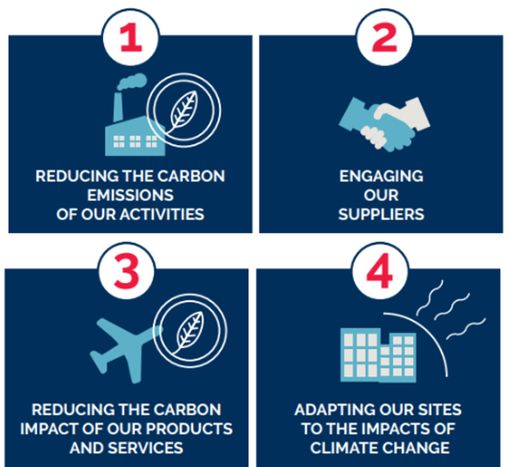 1

REDUCING THE CARBON EMISSIONS OF OUR ACTIVITIES

2

ENGAGING OUR SUPPLIERS

3

REDUCING THE CARBON IMPACT OF OUR PRODUCTS AND SERVICES

4

ADAPTING OUR SITES TO THE IMPACTS OF CLIMATE CHANGE